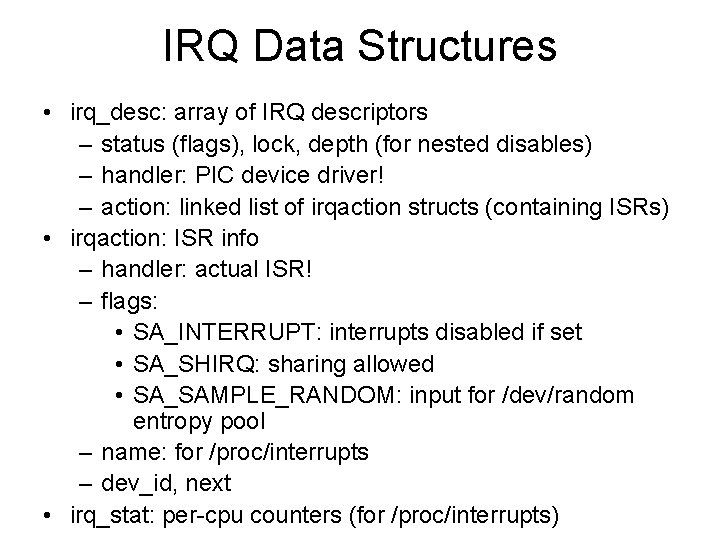 IRQ Data Structures

• irq_desc: array of IRQ descriptors
  – status (flags), lock, depth (for nested disables)
  – handler: PIC device driver!
  – action: linked list of irqaction structs (containing ISRs)
• irqaction: ISR info
  – handler: actual ISR!
  – flags:
    • SA_INTERRUPT: interrupts disabled if set
    • SA_SHIRQ: sharing allowed
    • SA_SAMPLE_RANDOM: input for /dev/random entropy pool
  – name: for /proc/interrupts
  – dev_id, next
• irq_stat: per-cpu counters (for /proc/interrupts)